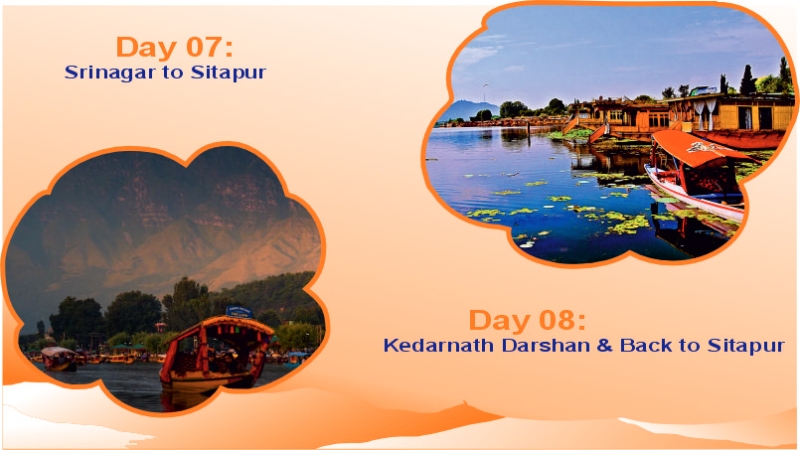 Day 07:
Srinagar to Sitapur

Day 08:
Kedarnath Darshan & Back to Sitapur